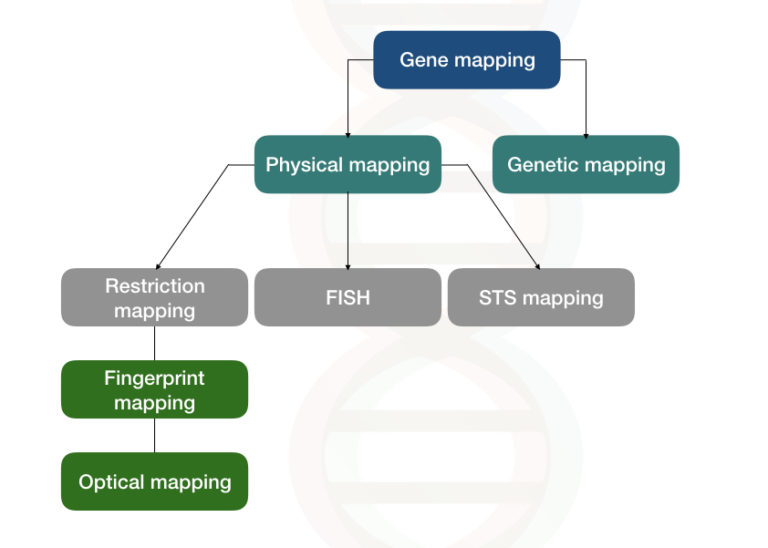 Gene mapping

Physical mapping

Genetic mapping

Restriction mapping

FISH

STS mapping

Fingerprint mapping

Optical mapping